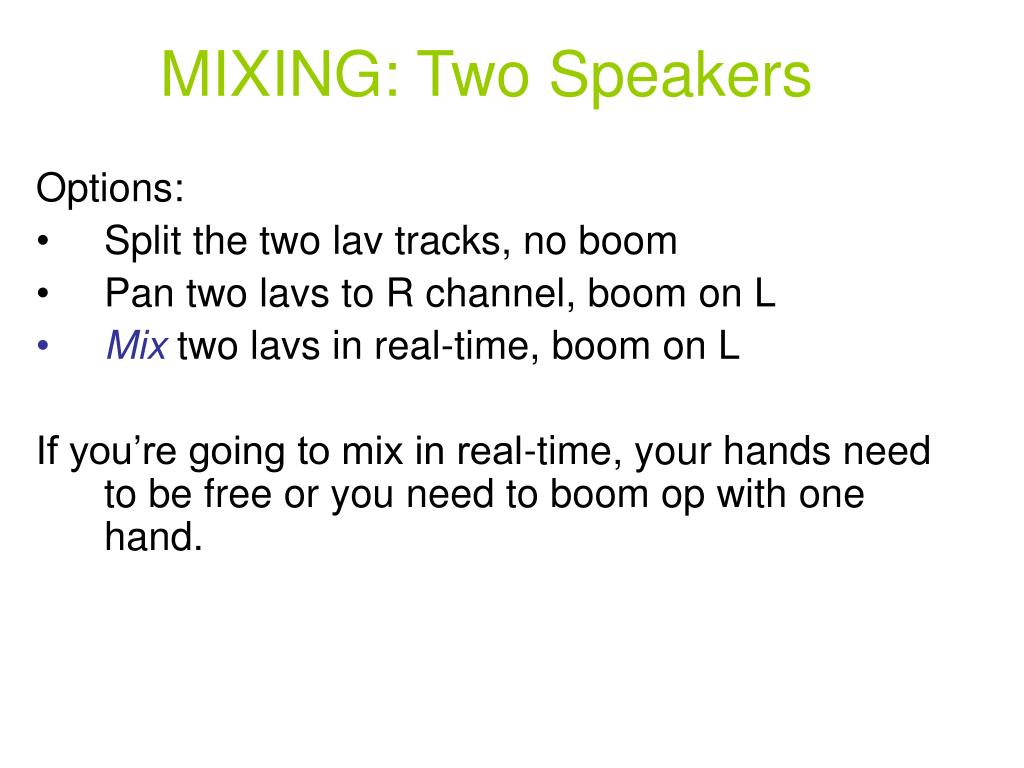 MIXING: Two Speakers

Options:
• Split the two lav tracks, no boom
• Pan two lavs to R channel, boom on L
• Mix two lavs in real-time, boom on L

If you're going to mix in real-time, your hands need to be free or you need to boom op with one hand.